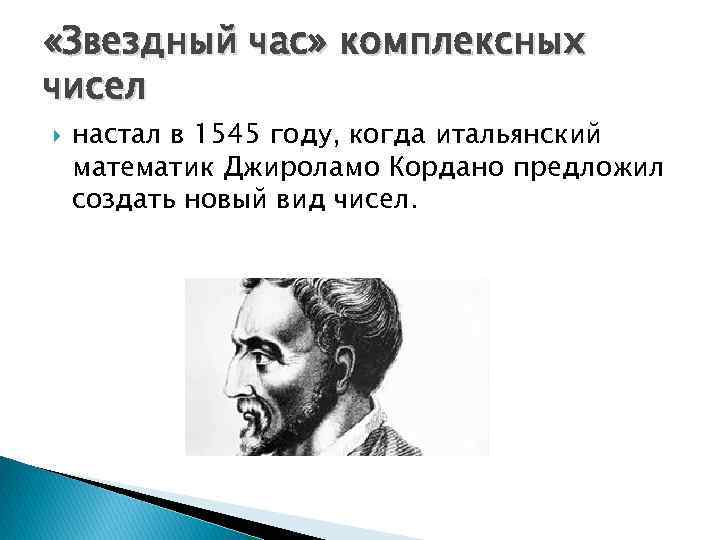 «Звездный час» комплексных чисел

настал в 1545 году, когда итальянский математик Джироламо Кордано предложил создать новый вид чисел.